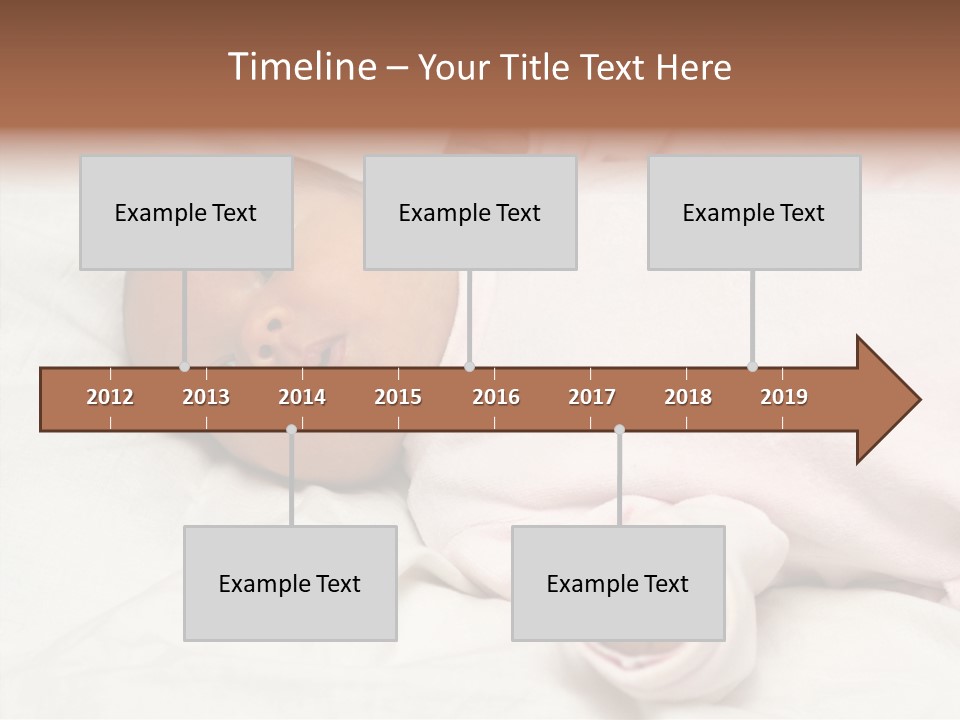 Timeline – Your Title Text Here

Example Text

Example Text

Example Text

2012 2013 2014 2015 2016 2017 2018 2019

Example Text

Example Text